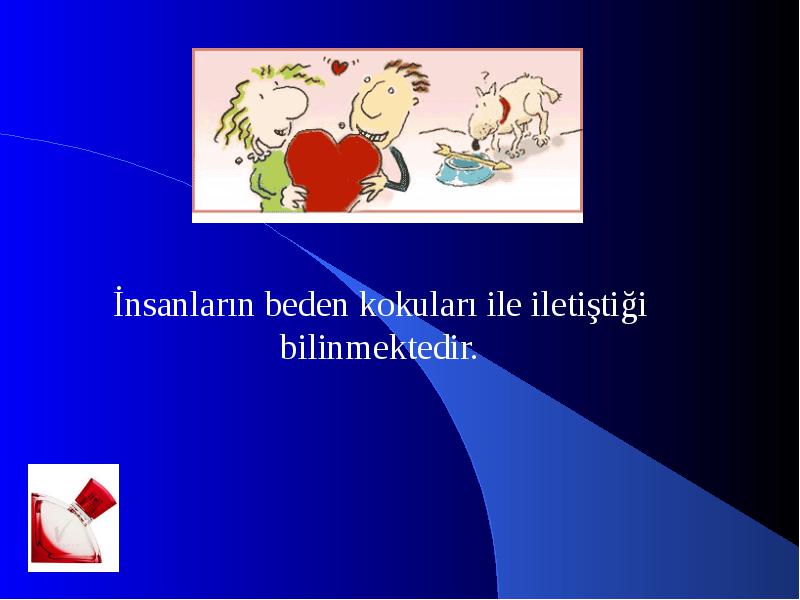 İnsanların beden kokuları ile iletiştiği bilinmektedir.